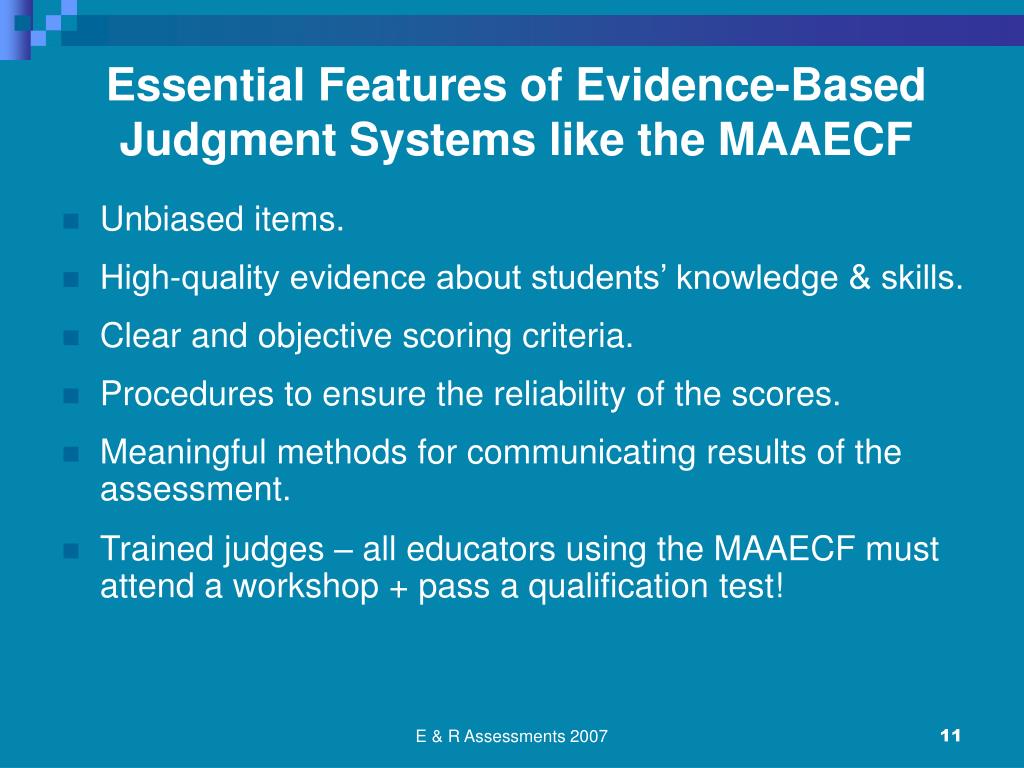 Essential Features of Evidence-Based Judgment Systems like the MAAECF

- Unbiased items.
- High-quality evidence about students’ knowledge & skills.
- Clear and objective scoring criteria.
- Procedures to ensure the reliability of the scores.
- Meaningful methods for communicating results of the assessment.
- Trained judges – all educators using the MAAECF must attend a workshop + pass a qualification test!

E & R Assessments 2007

11